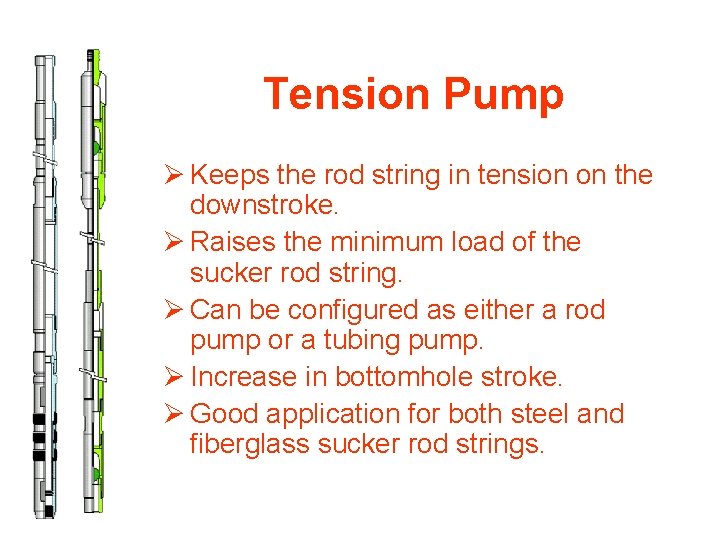 Tension Pump

➢ Keeps the rod string in tension on the downstroke.

➢ Raises the minimum load of the sucker rod string.

➢ Can be configured as either a rod pump or a tubing pump.

➢ Increase in bottomhole stroke.

➢ Good application for both steel and fiberglass sucker rod strings.